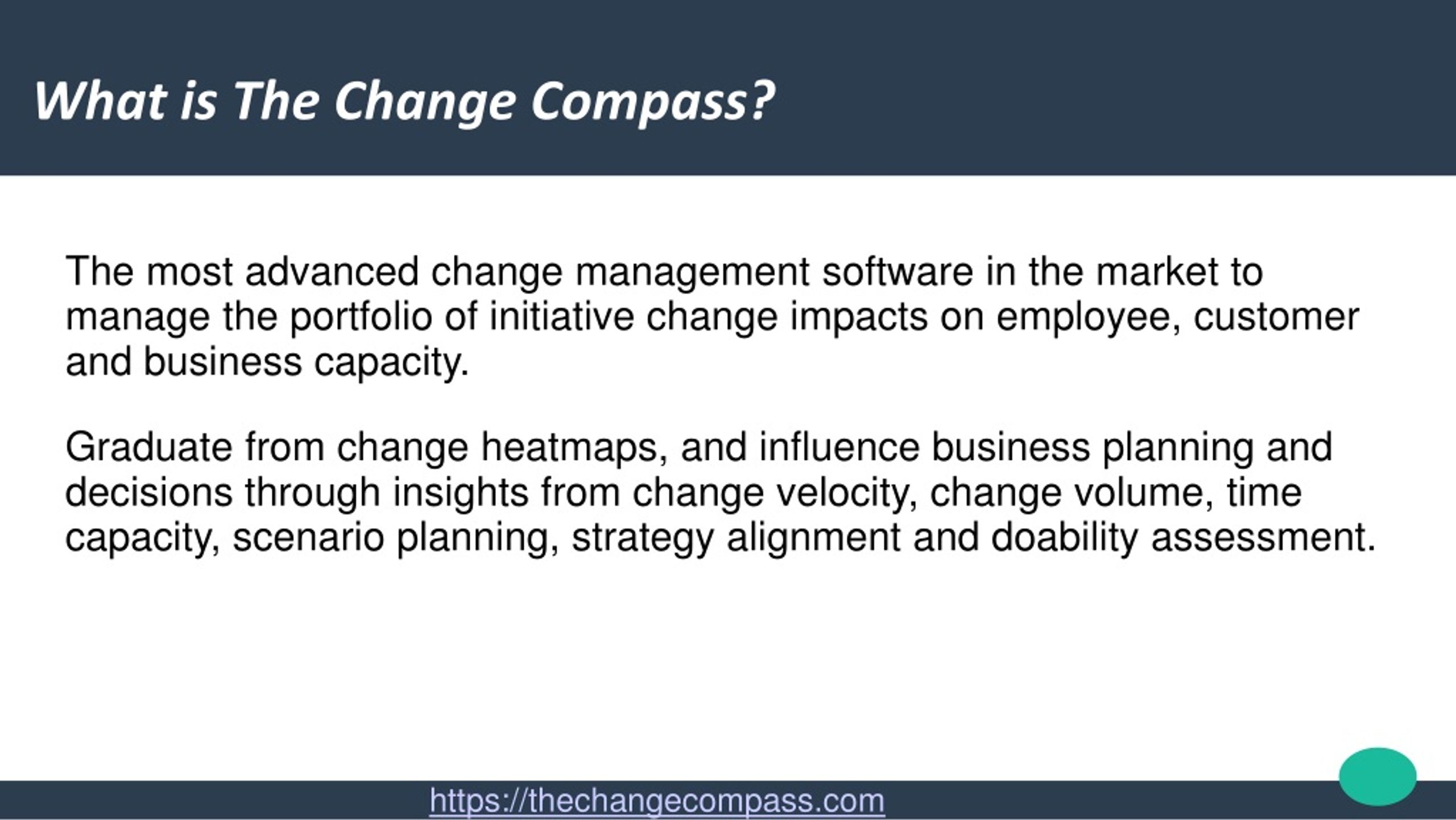 What is The Change Compass?

The most advanced change management software in the market to manage the portfolio of initiative change impacts on employee, customer and business capacity.

Graduate from change heatmaps, and influence business planning and decisions through insights from change velocity, change volume, time capacity, scenario planning, strategy alignment and doability assessment.

https://thechangecompass.com